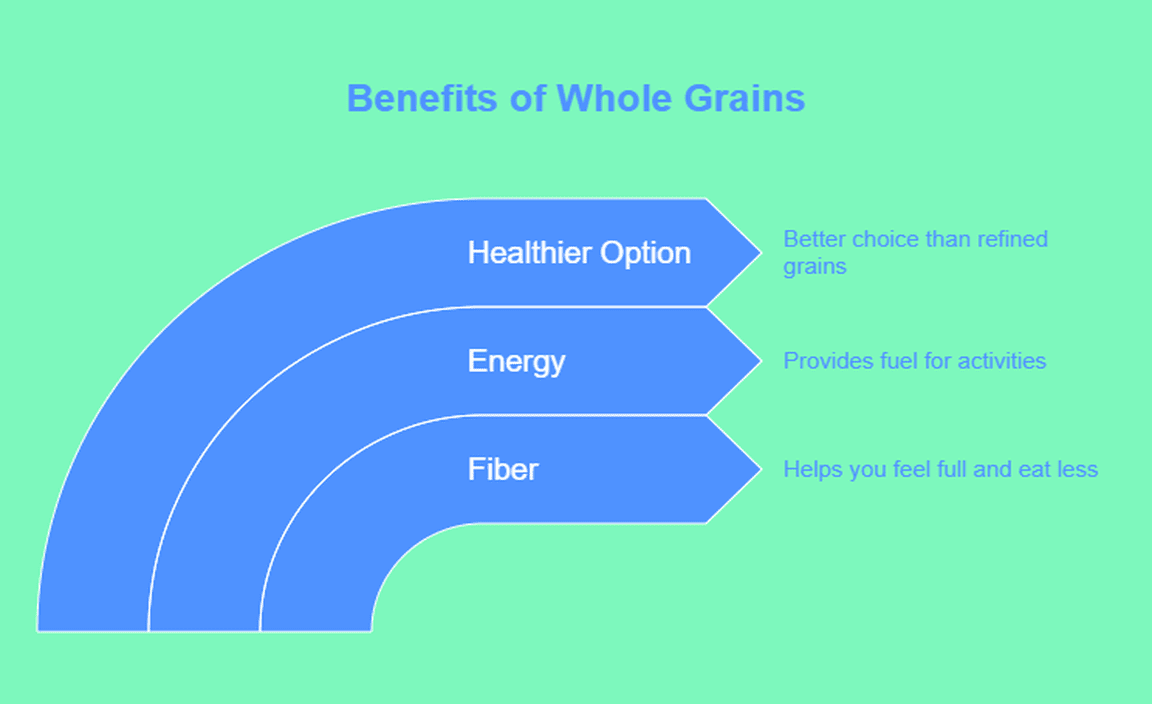 Benefits of Whole Grains

Healthier Option

Better choice than refined grains

Energy

Provides fuel for activities

Fiber

Helps you feel full and eat less